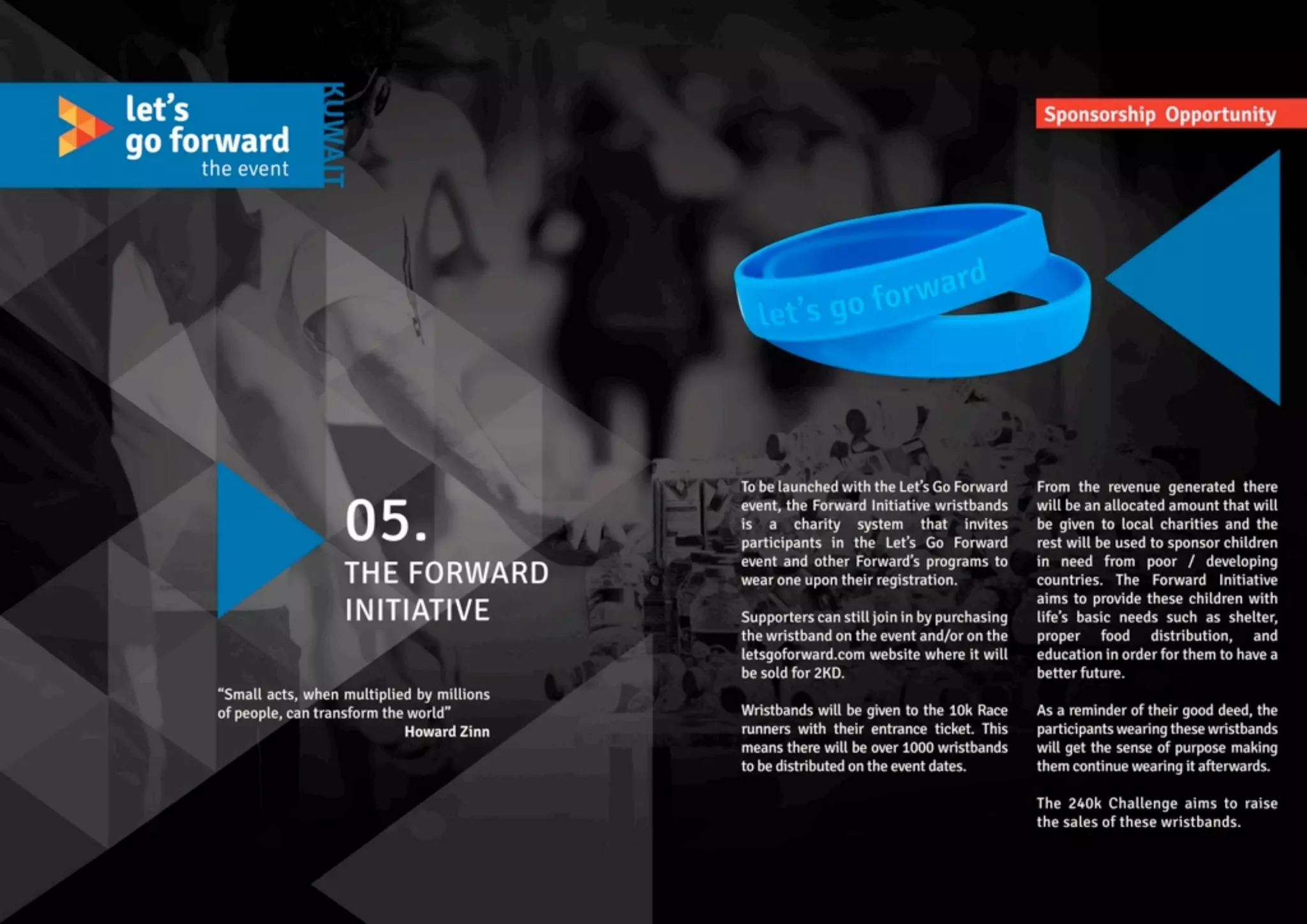 let's go forward
the event

KUWAIT

Sponsorship Opportunity

let's go forward

05.
THE FORWARD INITIATIVE

"Small acts, when multiplied by millions of people, can transform the world"
Howard Zinn

To be launched with the Let's Go Forward event, the Forward Initiative wristbands is a charity system that invites participants in the Let's Go Forward event and other Forward's programs to wear one upon their registration.

Supporters can still join in by purchasing the wristband on the event and/or on the letsgoforward.com website where it will be sold for 2KD.

Wristbands will be given to the 10k Race runners with their entrance ticket. This means there will be over 1000 wristbands to be distributed on the event dates.

From the revenue generated there will be an allocated amount that will be given to local charities and the rest will be used to sponsor children in need from poor / developing countries. The Forward Initiative aims to provide these children with life's basic needs such as shelter, proper food distribution, and education in order for them to have a better future.

As a reminder of their good deed, the participants wearing these wristbands will get the sense of purpose making them continue wearing it afterwards.

The 240k Challenge aims to raise the sales of these wristbands.